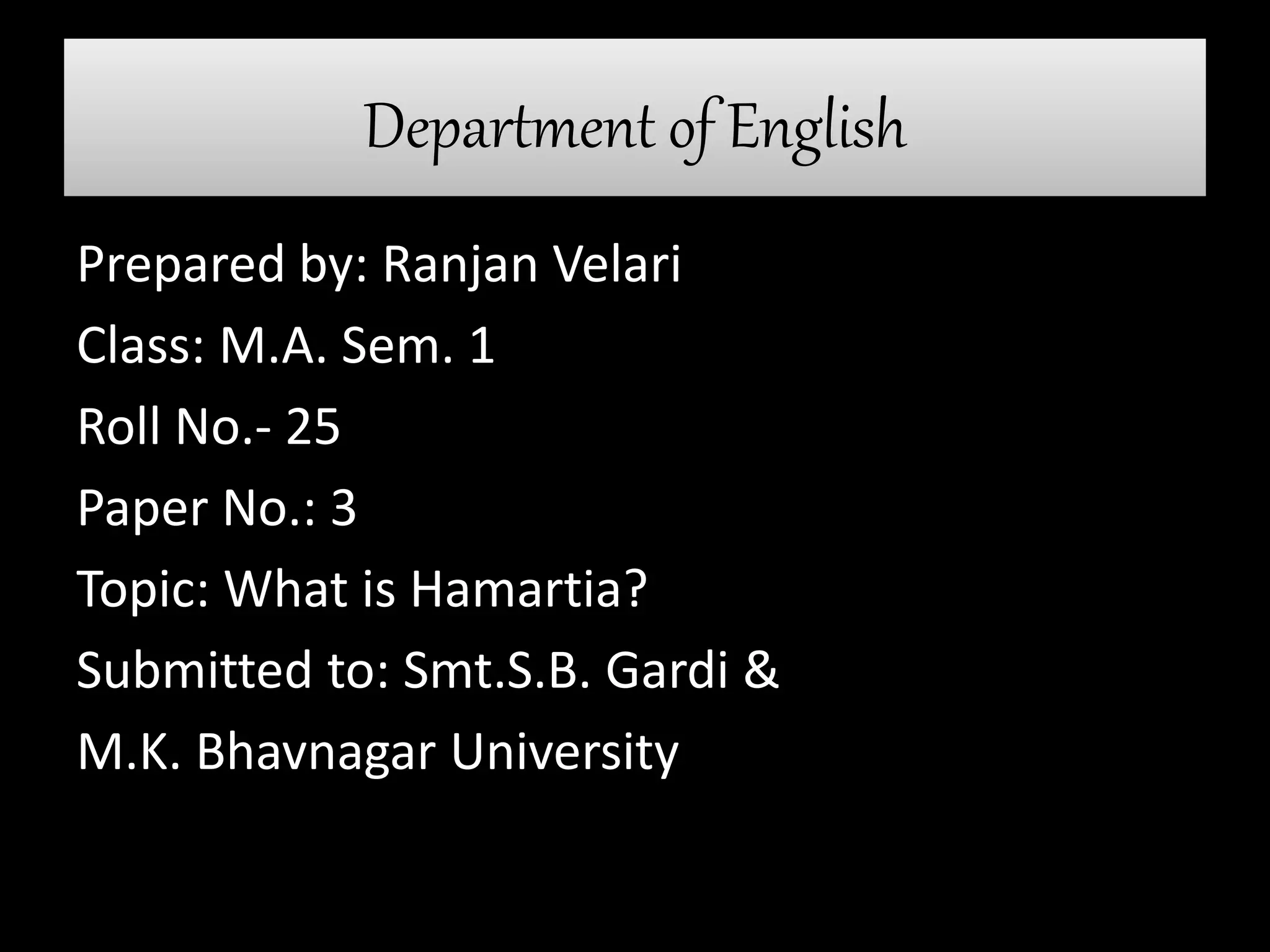 Department of English

Prepared by: Ranjan Velari
Class: M.A. Sem. 1
Roll No.- 25
Paper No.: 3
Topic: What is Hamartia?
Submitted to: Smt.S.B. Gardi &
M.K. Bhavnagar University